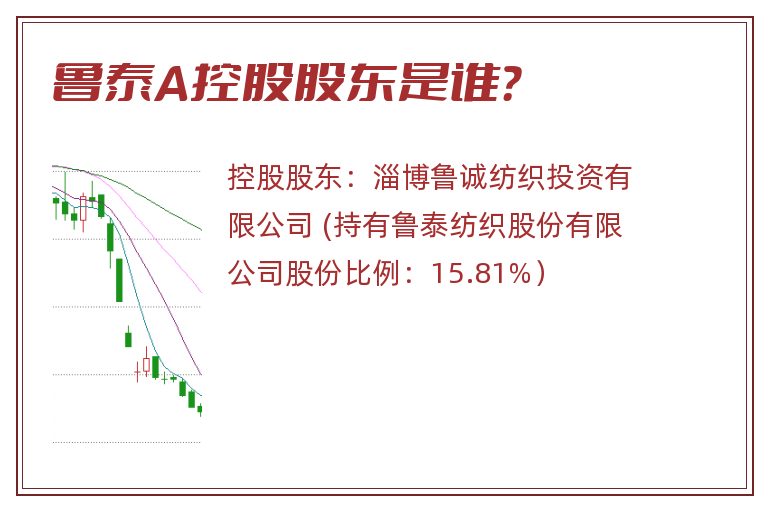 鲁泰A控股股东是谁?

控股股东：淄博鲁诚纺织投资有限公司 (持有鲁泰纺织股份有限公司股份比例：15.81%）